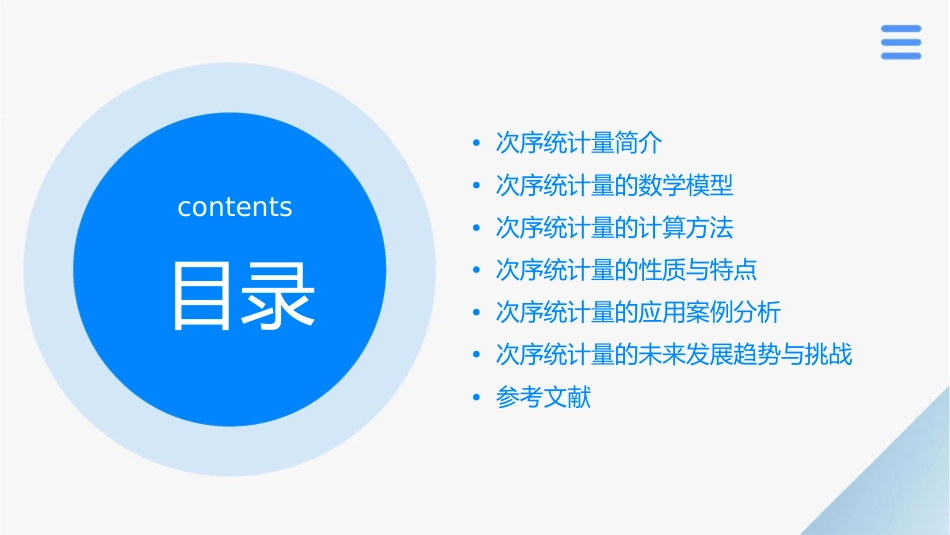 contents

目录

• 次序统计量简介
• 次序统计量的数学模型
• 次序统计量的计算方法
• 次序统计量的性质与特点
• 次序统计量的应用案例分析
• 次序统计量的未来发展趋势与挑战
• 参考文献